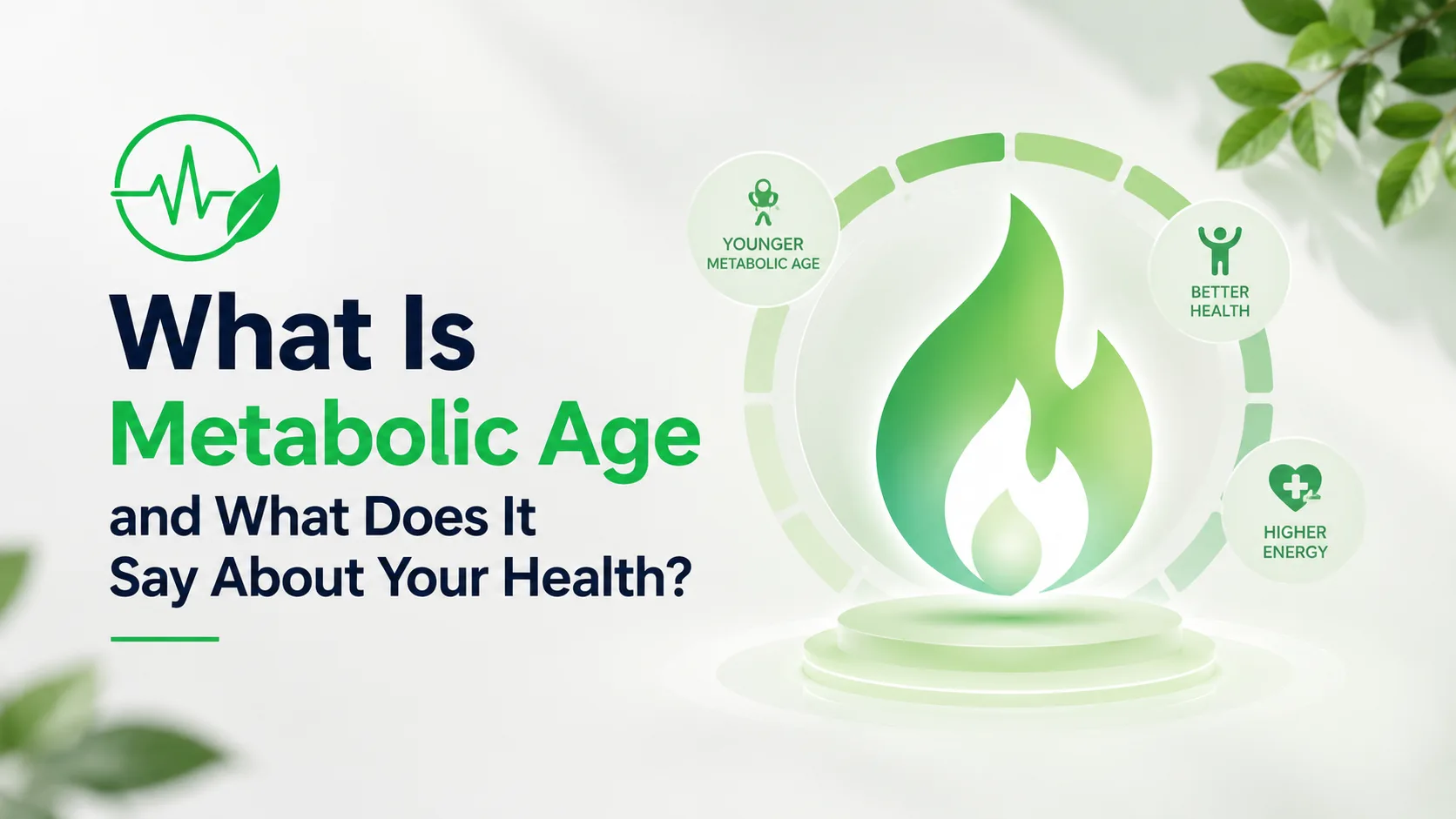 What Is
Metabolic Age
and What Does It
Say About Your Health?

YOUNGER
METABOLIC AGE

BETTER
HEALTH

HIGHER
ENERGY